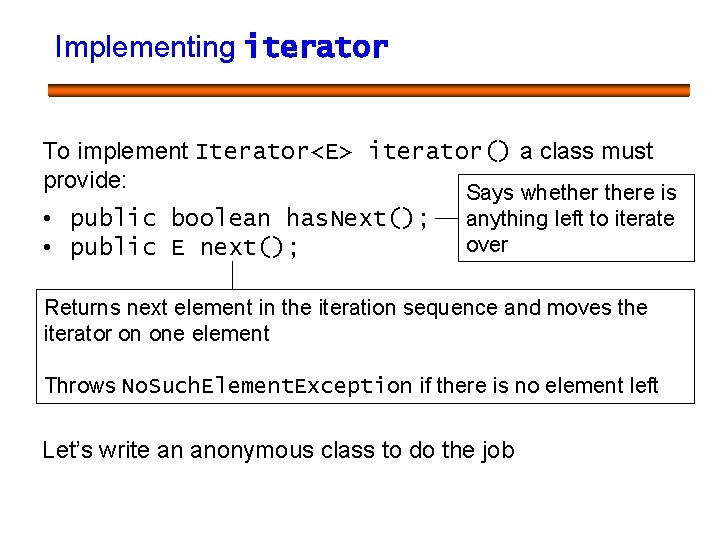 Implementing iterator

To implement Iterator<E> iterator() a class must provide:

• public boolean hasNext();
• public E next();

Says whether there is anything left to iterate over

Returns next element in the iteration sequence and moves the iterator on one element

Throws NoSuchElementException if there is no element left

Let's write an anonymous class to do the job